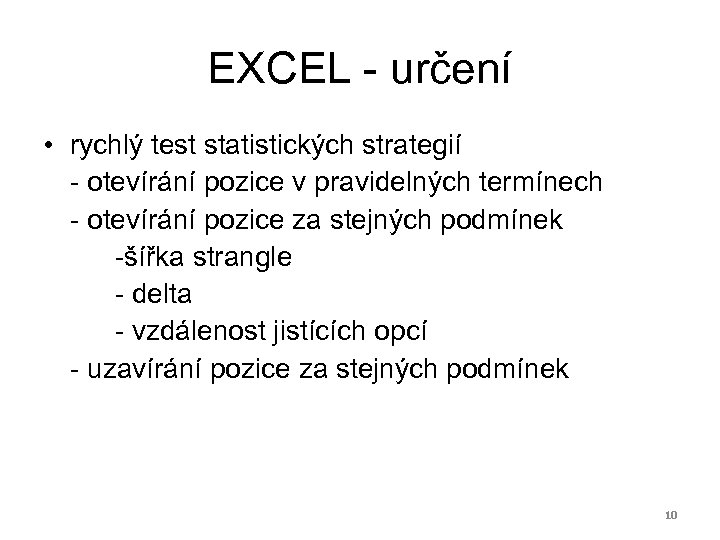 EXCEL - určení

• rychlý test statistických strategií
- otevírání pozice v pravidelných termínech
- otevírání pozice za stejných podmínek
-šířka strangle
- delta
- vzdálenost jistících opcí
- uzavírání pozice za stejných podmínek

10